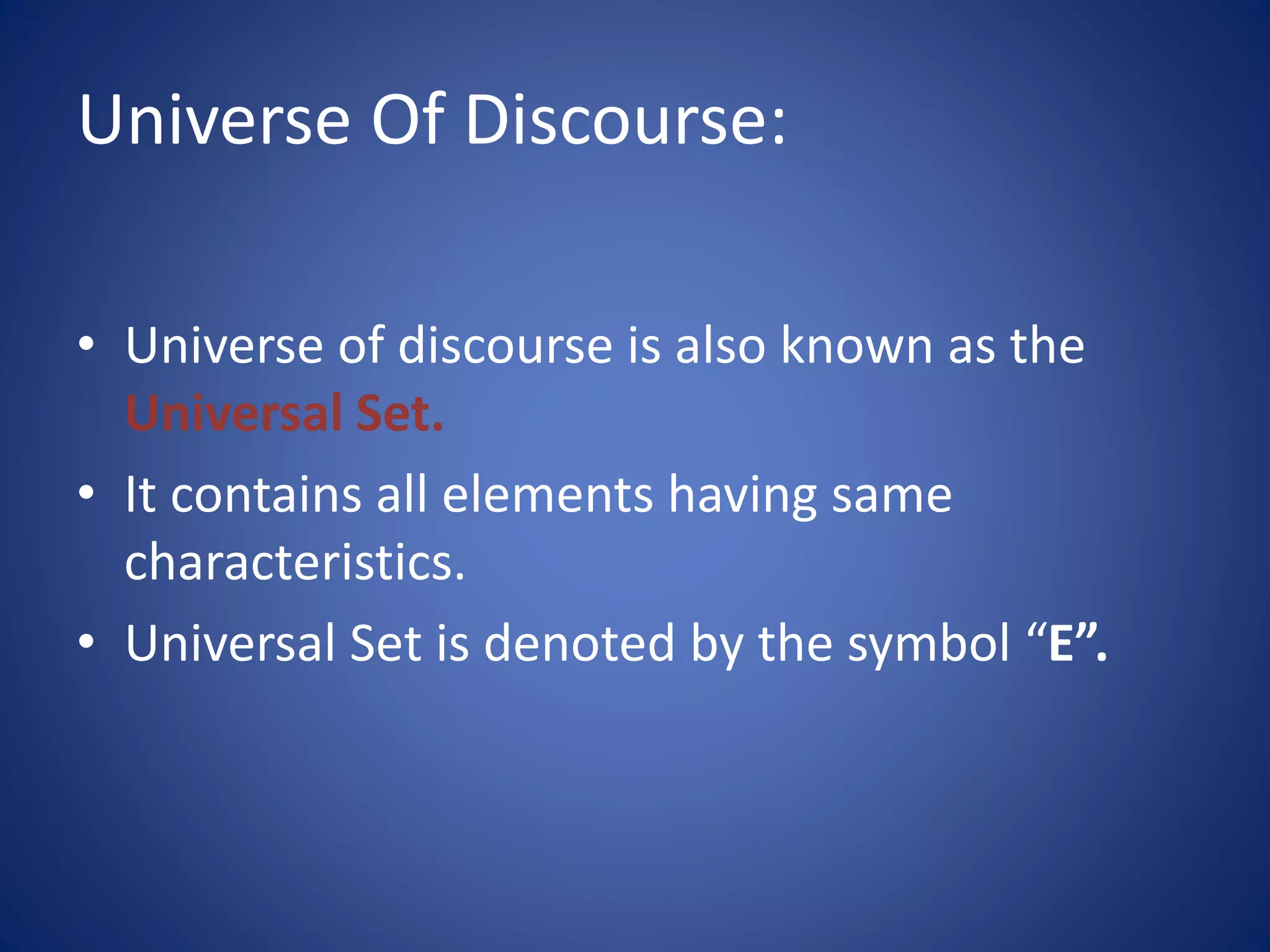 Universe Of Discourse:

• Universe of discourse is also known as the Universal Set.
• It contains all elements having same characteristics.
• Universal Set is denoted by the symbol “E”.